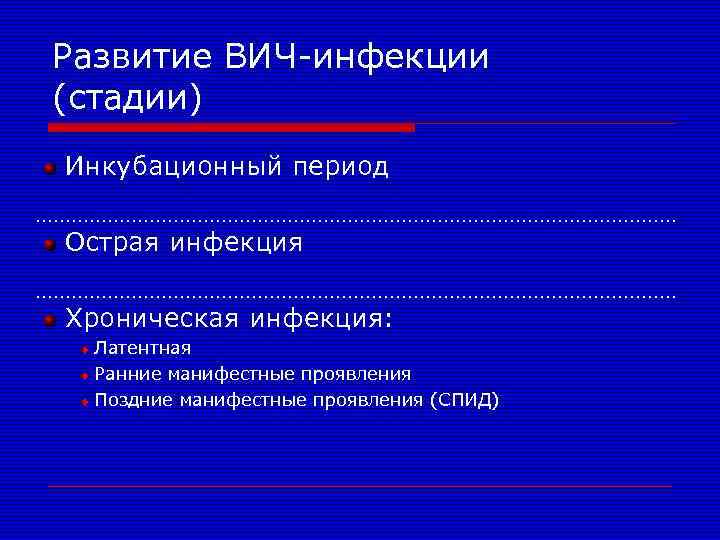 Развитие ВИЧ-инфекции (стадии)

Инкубационный период

Острая инфекция

Хроническая инфекция:
Латентная
Ранние манифестные проявления
Поздние манифестные проявления (СПИД)